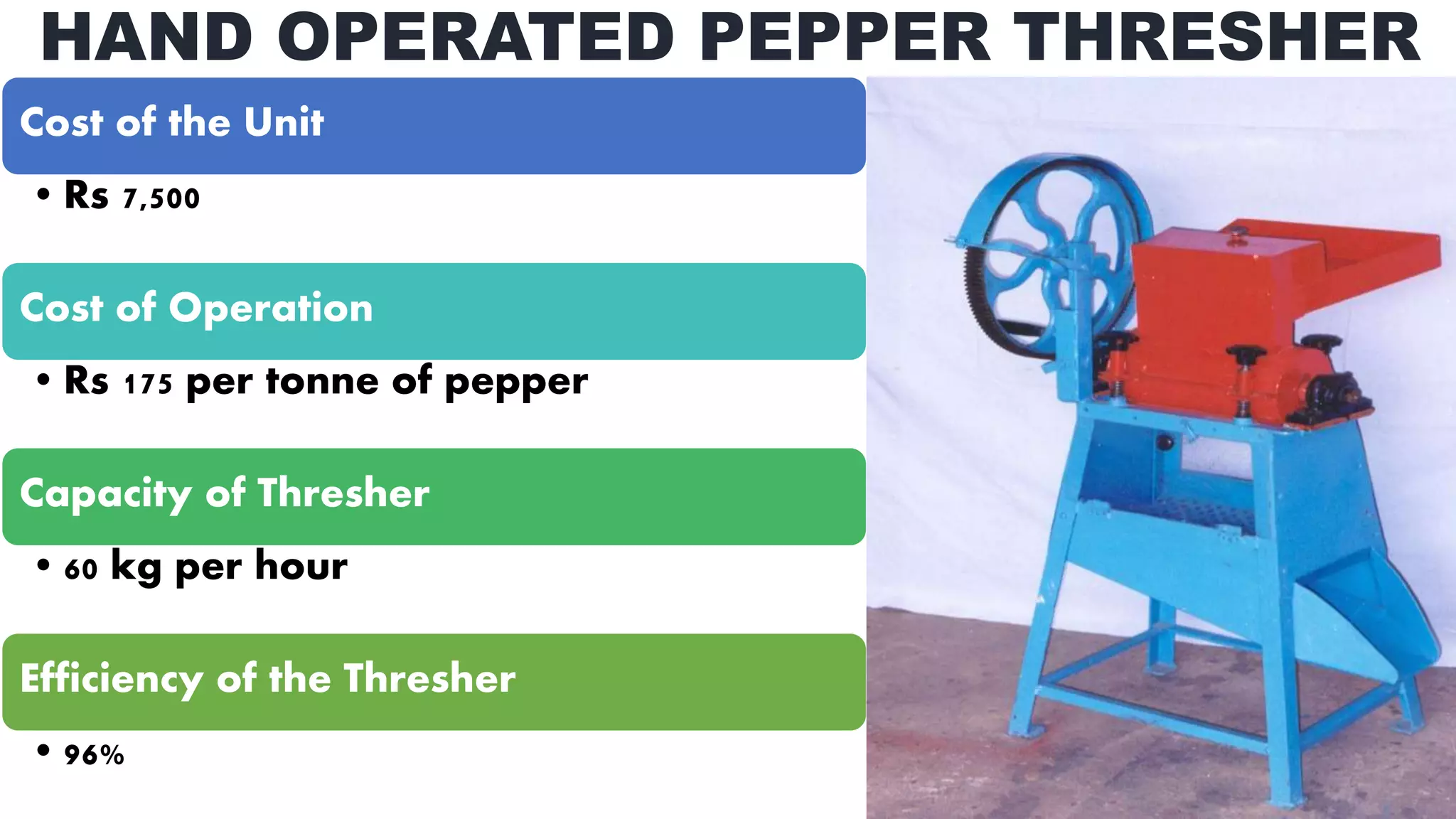 HAND OPERATED PEPPER THRESHER

Cost of the Unit

• Rs 7,500

Cost of Operation

• Rs 175 per tonne of pepper

Capacity of Thresher

• 60 kg per hour

Efficiency of the Thresher

• 96%